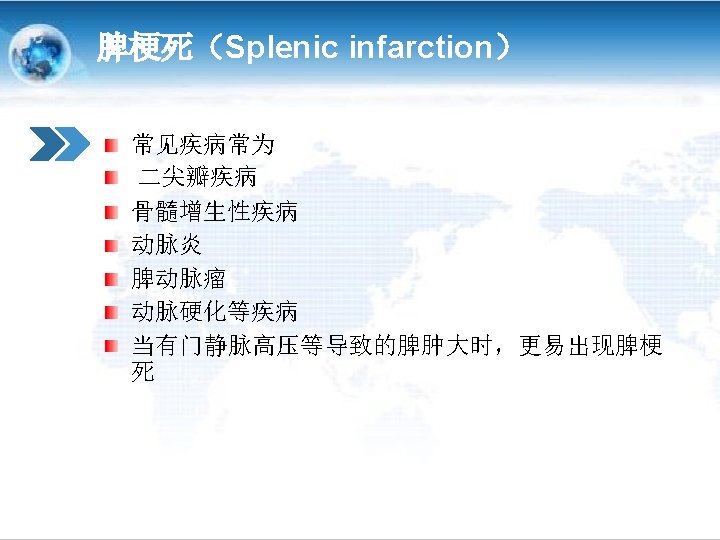 脾梗死（Splenic infarction）

常见疾病常为

二尖瓣疾病

骨髓增生性疾病

动脉炎

脾动脉瘤

动脉硬化等疾病

当有门静脉高压等导致的脾肿大时，更易出现脾梗死